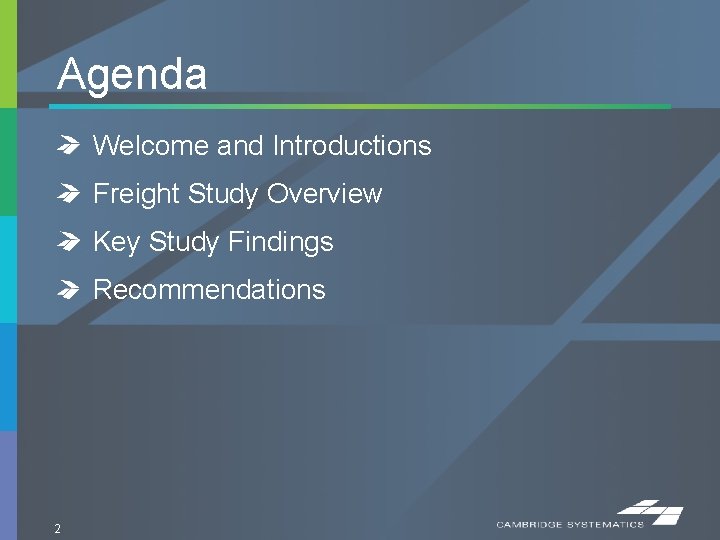 Agenda

Welcome and Introductions

Freight Study Overview

Key Study Findings

Recommendations

2

CAMBRIDGE SYSTEMATICS